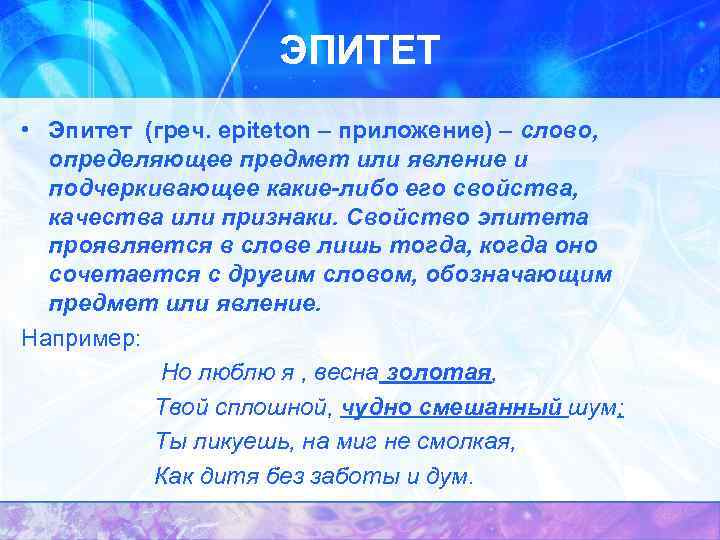 ЭПИТЕТ

• Эпитет (греч. epiteton – приложение) – слово, определяющее предмет или явление и подчеркивающее какие-либо его свойства, качества или признаки. Свойство эпитета проявляется в слове лишь тогда, когда оно сочетается с другим словом, обозначающим предмет или явление.

Например:

Но люблю я , весна золотая,
Твой сплошной, чудно смешанный шум;
Ты ликуешь, на миг не смолкая,
Как дитя без заботы и дум.